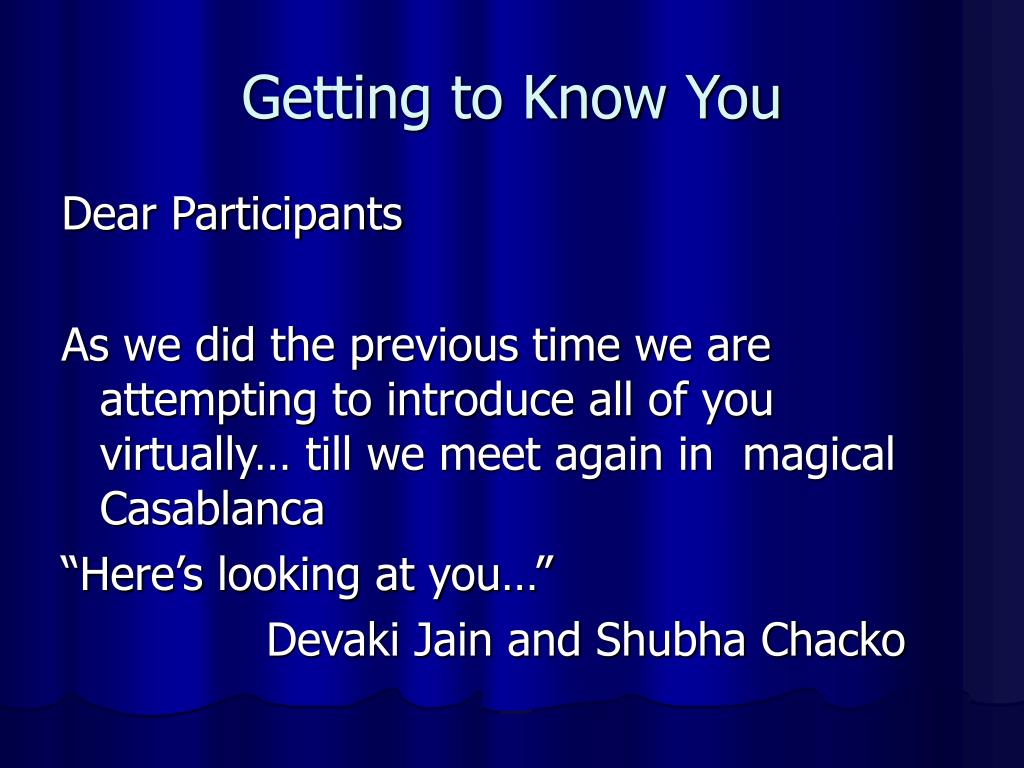 Getting to Know You

Dear Participants

As we did the previous time we are attempting to introduce all of you virtually… till we meet again in magical Casablanca

“Here’s looking at you…”

Devaki Jain and Shubha Chacko